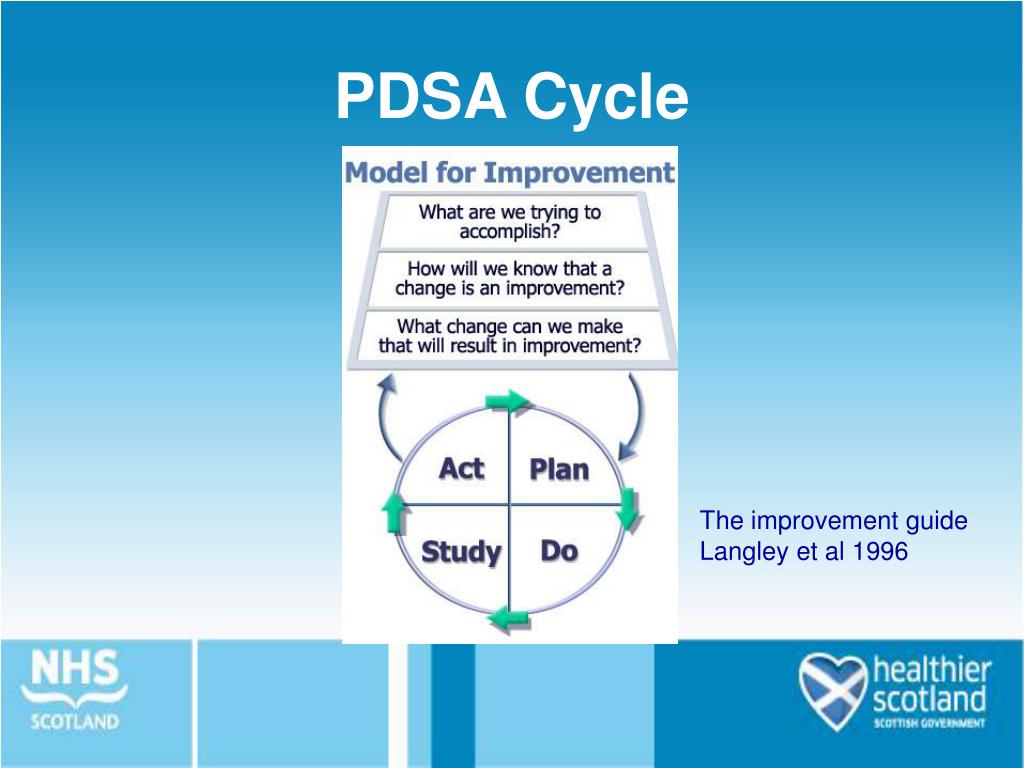 PDSA Cycle

Model for Improvement

What are we trying to accomplish?

How will we know that a change is an improvement?

What change can we make that will result in improvement?

Act

Plan

Study

Do

The improvement guide
Langley et al 1996

NHS
SCOTLAND

healthier
scotland
SCOTTISH GOVERNMENT